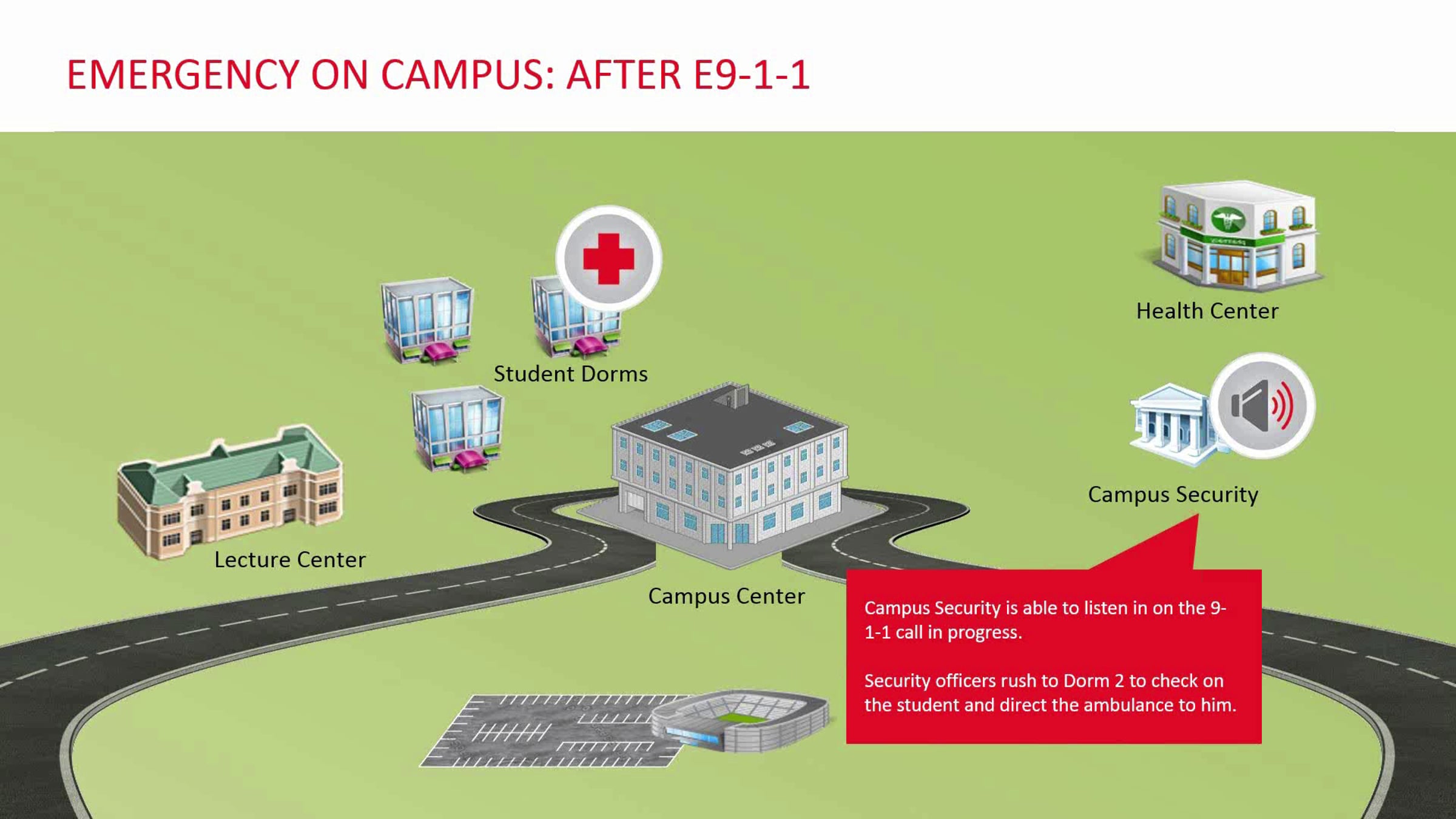 EMERGENCY ON CAMPUS: AFTER E9-1-1

Health Center

Student Dorms

Campus Security

Lecture Center

Campus Center

Campus Security is able to listen in on the 9-1-1 call in progress.

Security officers rush to Dorm 2 to check on the student and direct the ambulance to him.